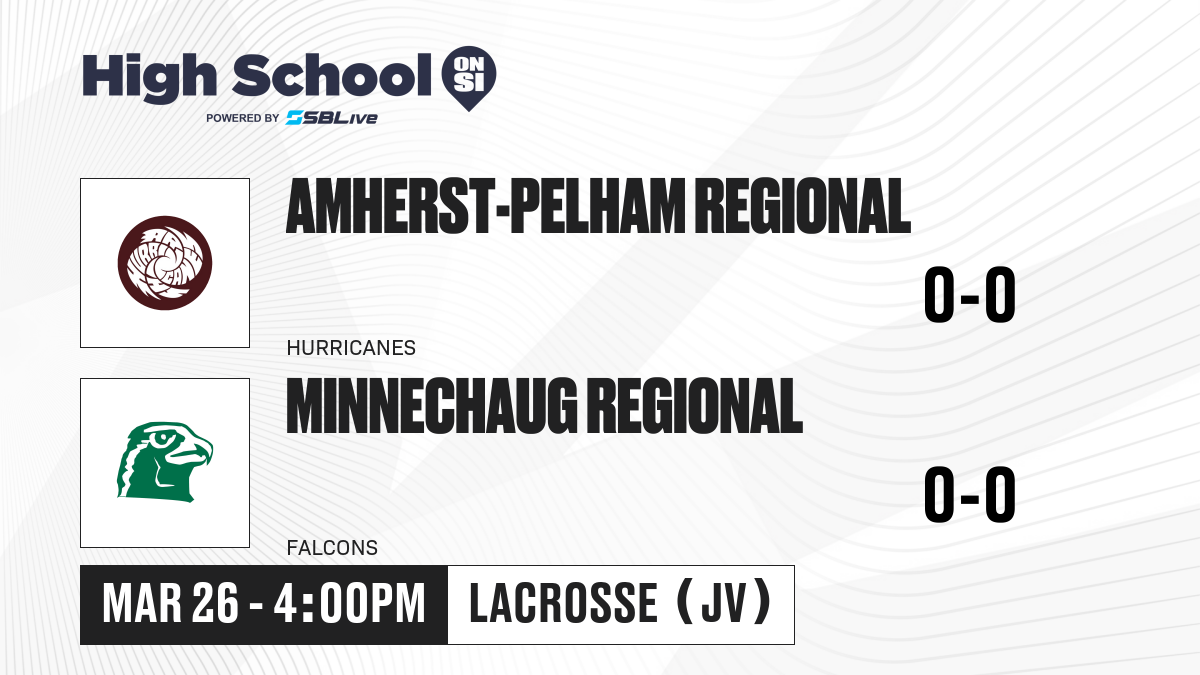 High School ON SI
POWERED BY SBLive

AMHERST-PELHAM REGIONAL
0-0
HURRICANES

MINNECHAUG REGIONAL
0-0
FALCONS

MAR 26 - 4:00PM
LACROSSE (JV)